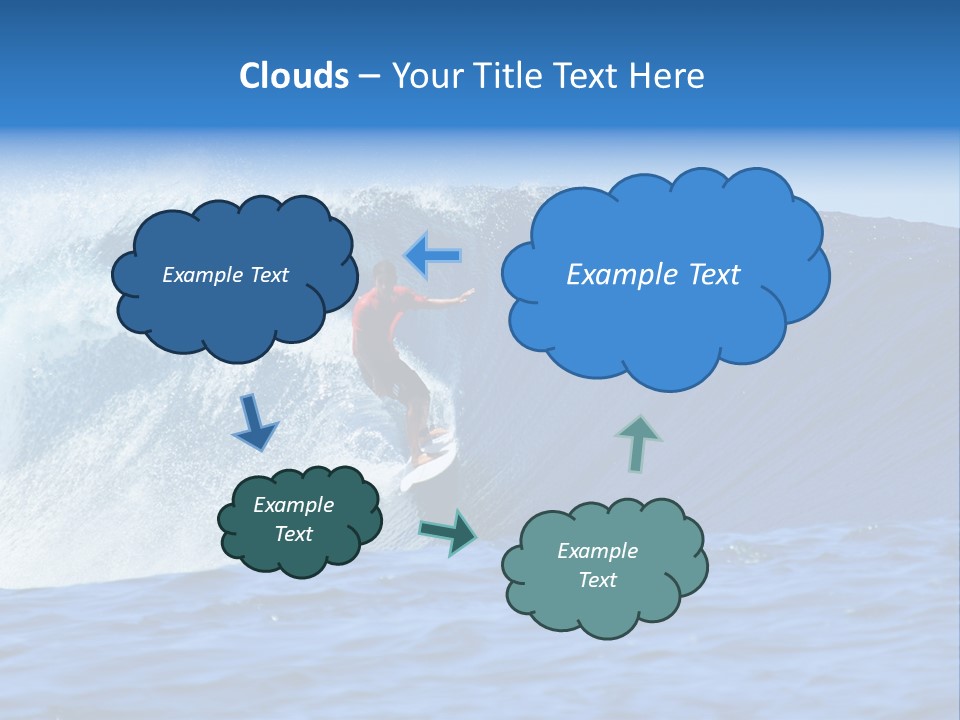 Clouds – Your Title Text Here

Example Text

Example Text

Example Text

Example Text